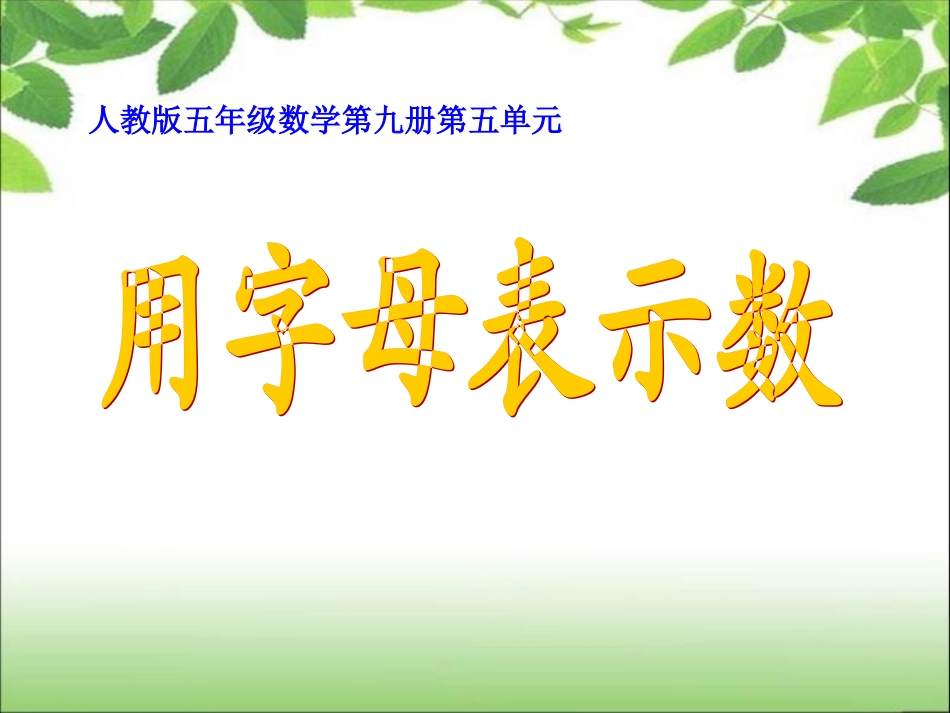 人教版五年级数学第九册第五单元

用字母表示数